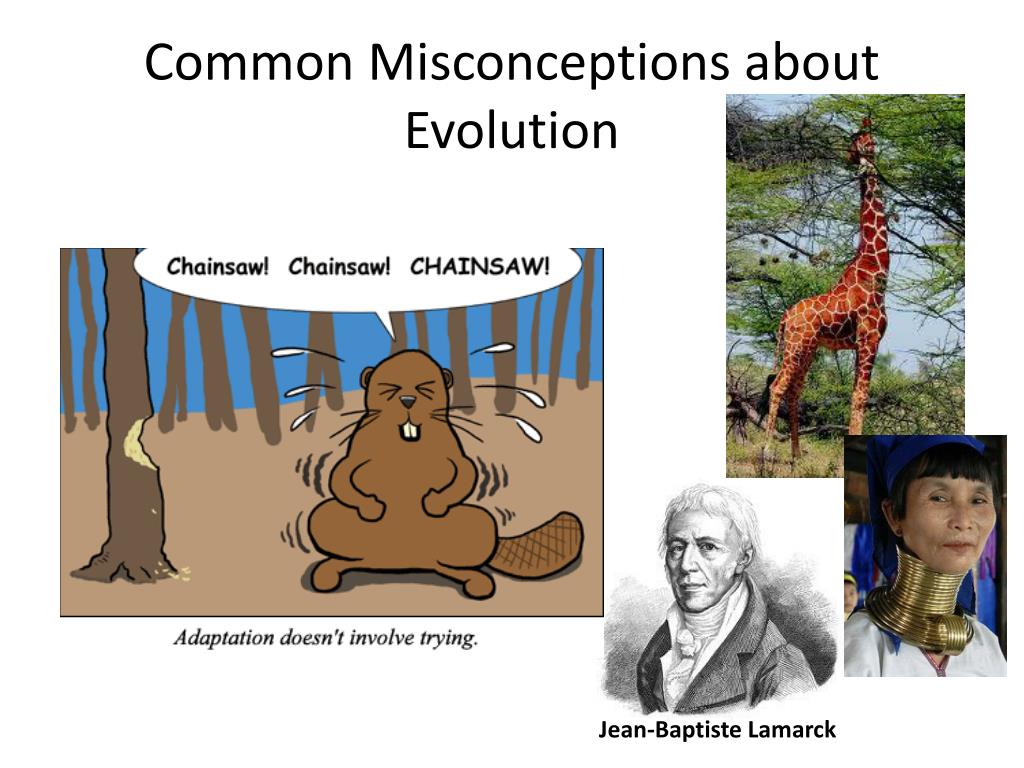 Common Misconceptions about Evolution

Chainsaw! Chainsaw! CHAINSAW!

Adaptation doesn't involve trying.

Jean-Baptiste Lamarck